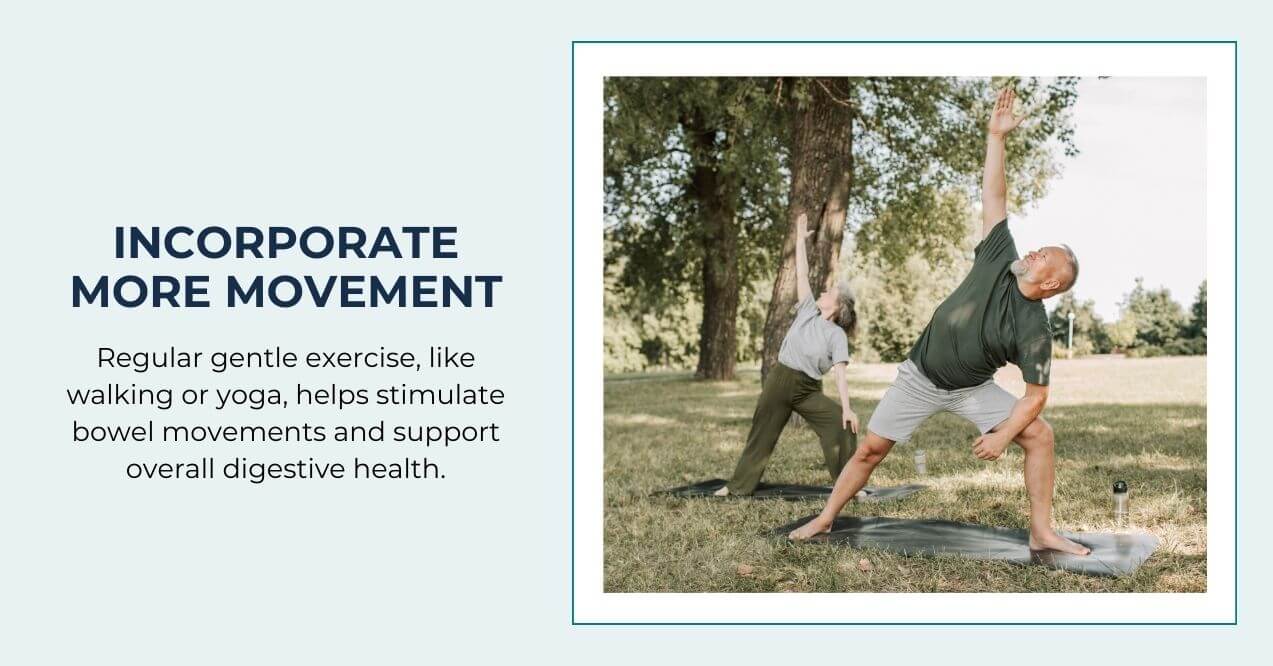 INCORPORATE MORE MOVEMENT

Regular gentle exercise, like walking or yoga, helps stimulate bowel movements and support overall digestive health.